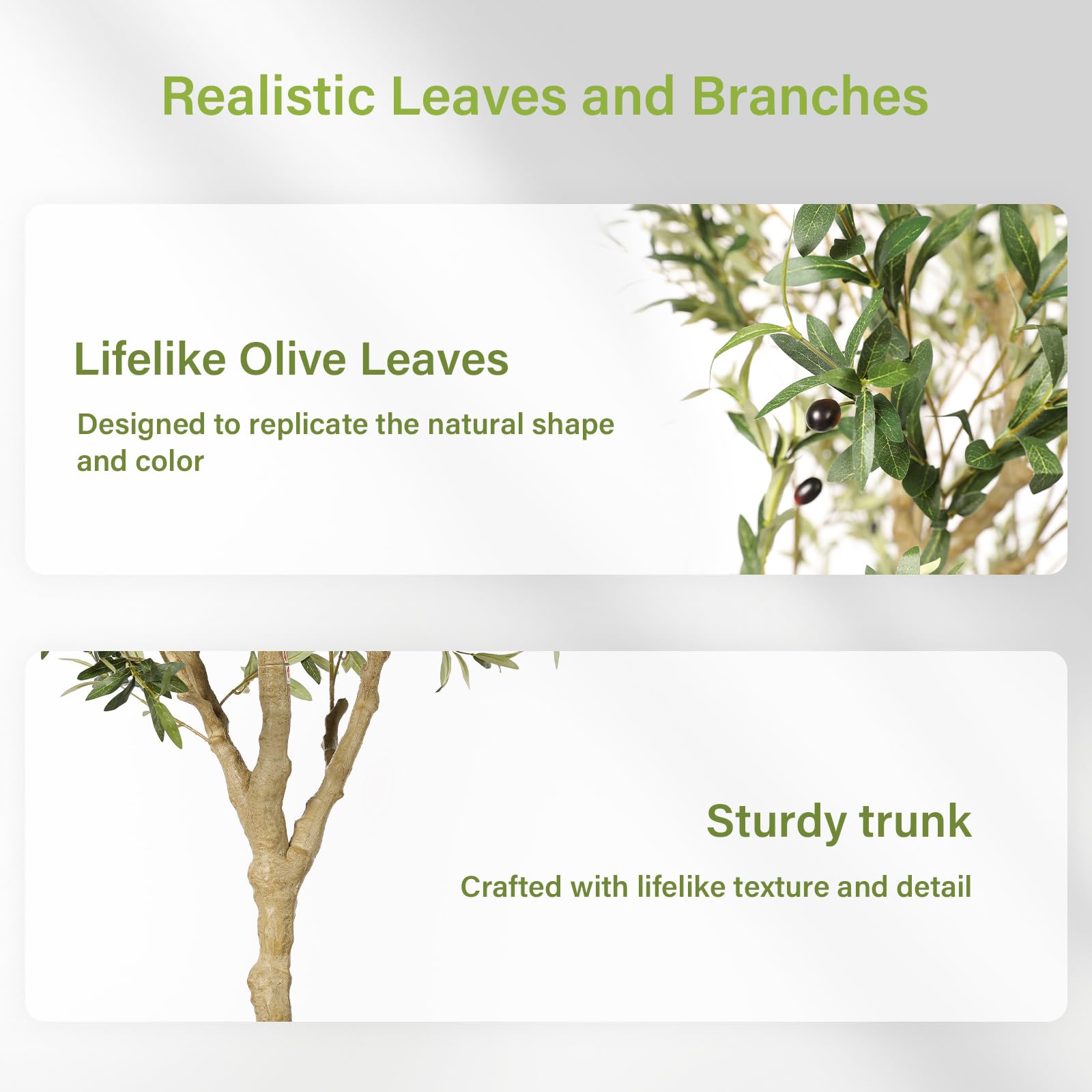 Realistic Leaves and Branches

Lifelike Olive Leaves

Designed to replicate the natural shape and color

Sturdy trunk

Crafted with lifelike texture and detail